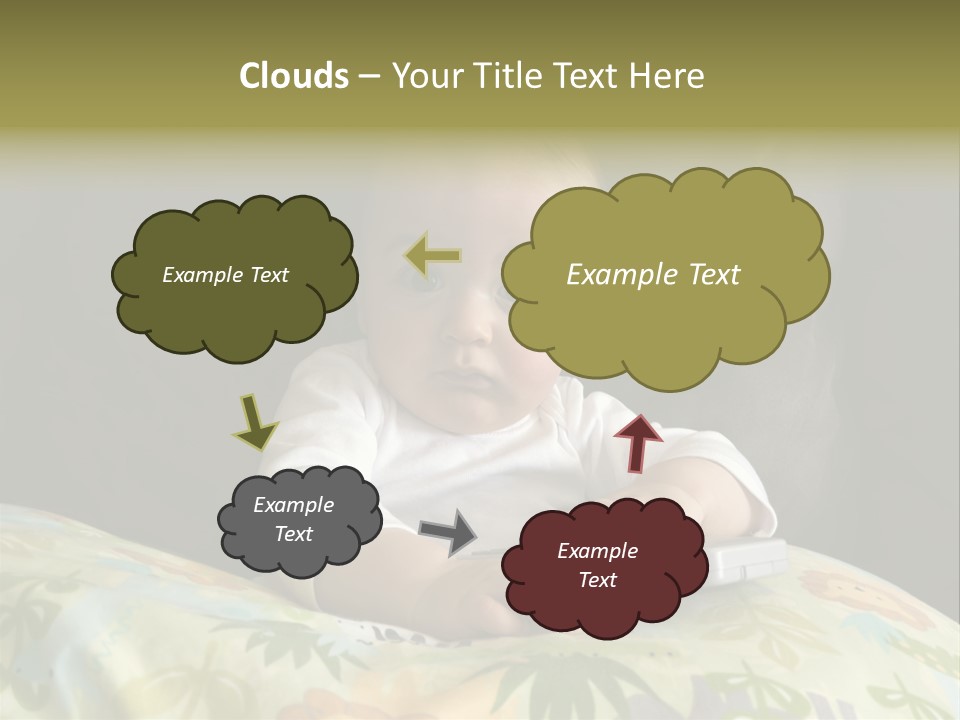 Clouds – Your Title Text Here

Example Text

Example Text

Example Text

Example Text